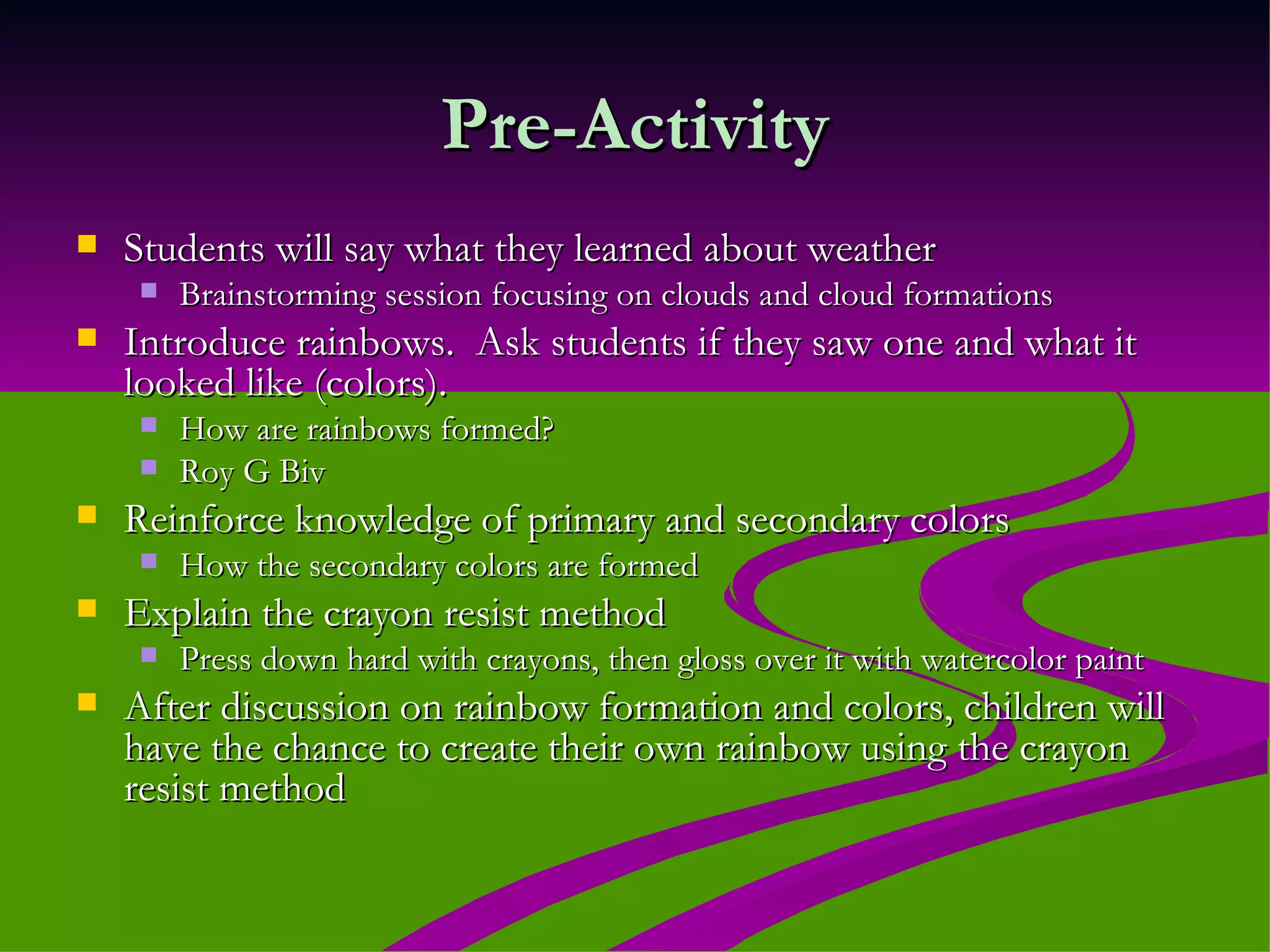 Pre-Activity

- Students will say what they learned about weather
  - Brainstorming session focusing on clouds and cloud formations
- Introduce rainbows.  Ask students if they saw one and what it looked like (colors).
  - How are rainbows formed?
  - Roy G Biv
- Reinforce knowledge of primary and secondary colors
  - How the secondary colors are formed
- Explain the crayon resist method
  - Press down hard with crayons, then gloss over it with watercolor paint
- After discussion on rainbow formation and colors, children will have the chance to create their own rainbow using the crayon resist method